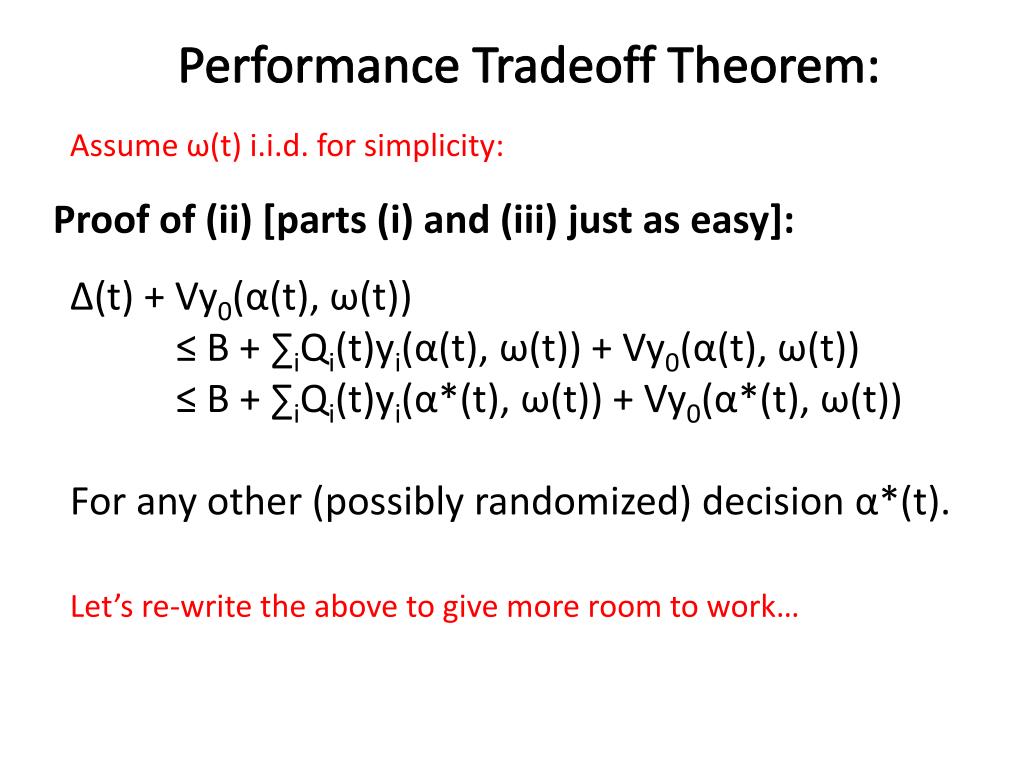 Performance Tradeoff Theorem:

Assume ω(t) i.i.d. for simplicity:

Proof of (ii) [parts (i) and (iii) just as easy]:

$\Delta(t) + Vy_0(\alpha(t), \omega(t))$
$\leq B + \sum_i Q_i(t)y_i(\alpha(t), \omega(t)) + Vy_0(\alpha(t), \omega(t))$
$\leq B + \sum_i Q_i(t)y_i(\alpha^*(t), \omega(t)) + Vy_0(\alpha^*(t), \omega(t))$

For any other (possibly randomized) decision α*(t).

Let's re-write the above to give more room to work…